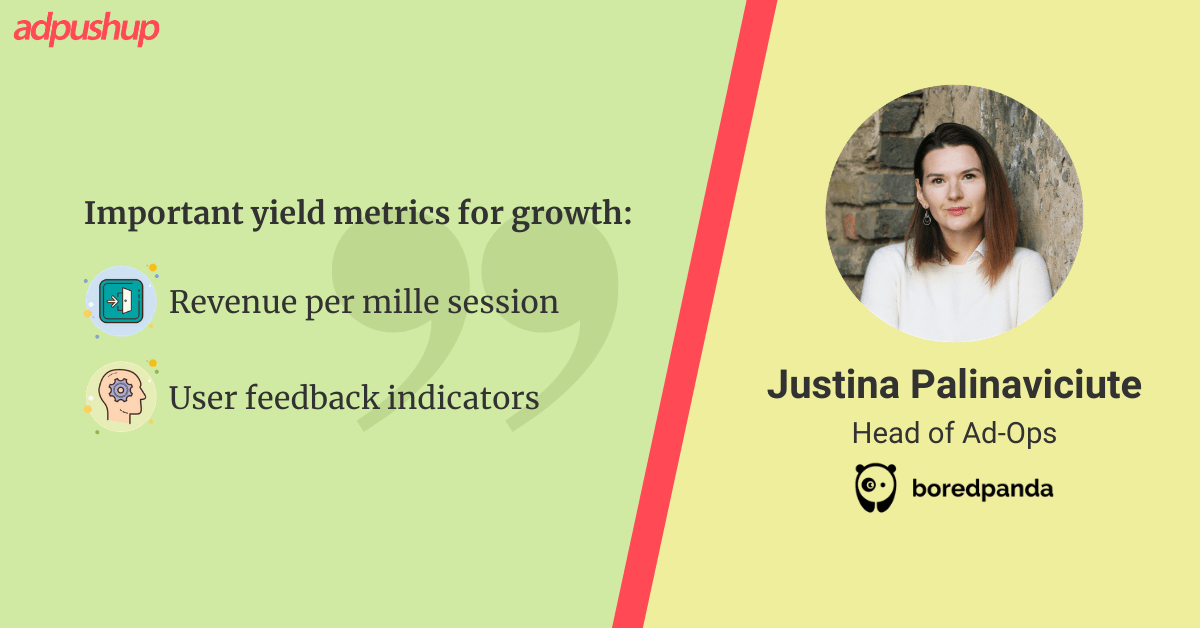 adpushup

Important yield metrics for growth:

Revenue per mille session

User feedback indicators

Justina Palinaviciute

Head of Ad-Ops

boredpanda